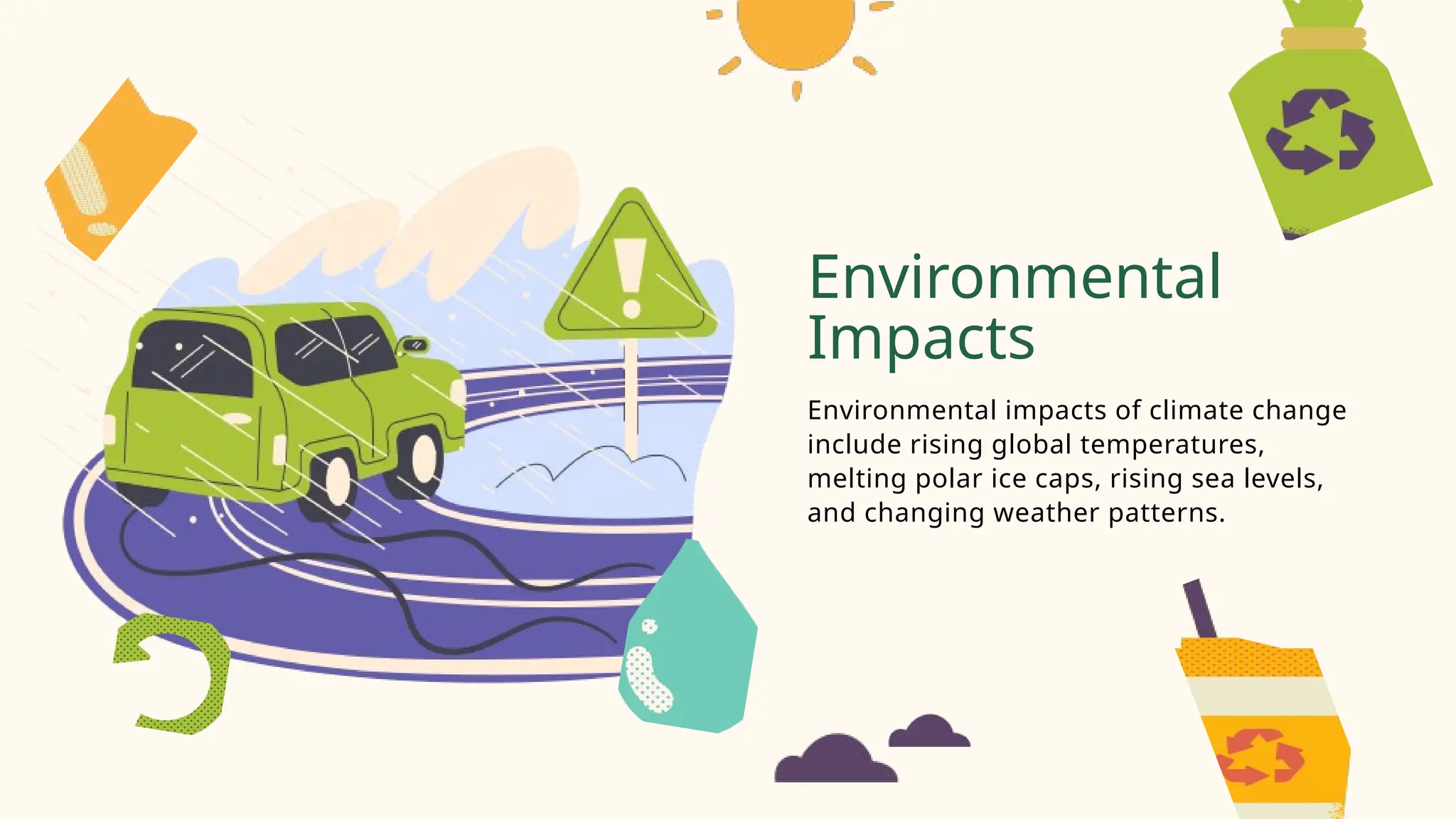 Environmental Impacts

Environmental impacts of climate change include rising global temperatures, melting polar ice caps, rising sea levels, and changing weather patterns.